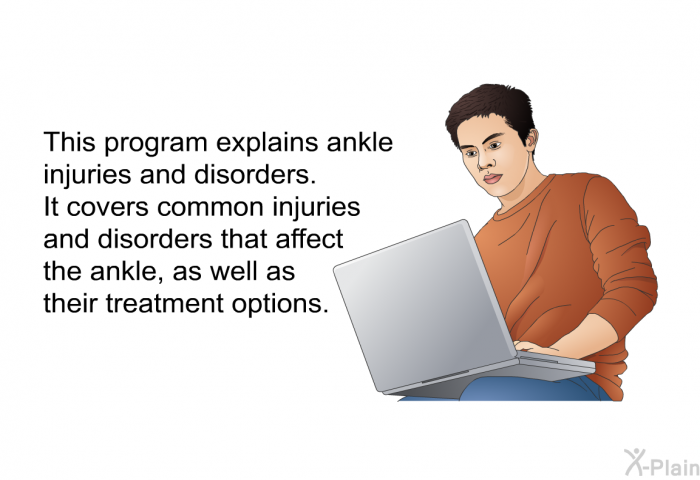 This program explains ankle injuries and disorders. It covers common injuries and disorders that affect the ankle, as well as their treatment options.

X-Plain